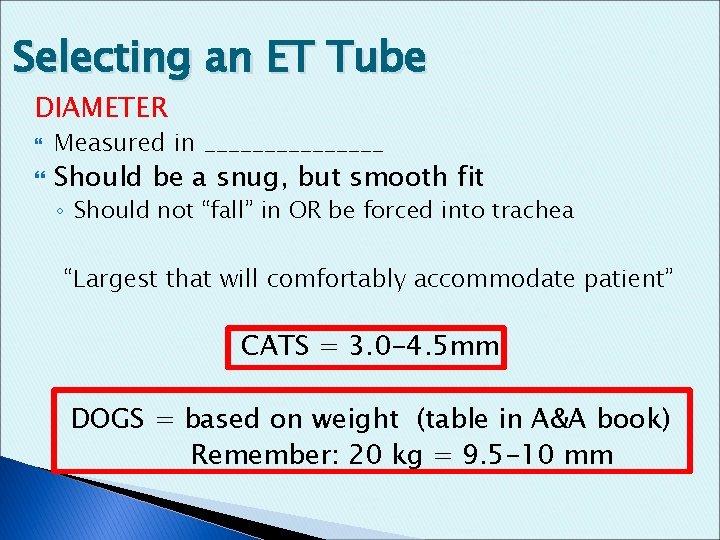 Selecting an ET Tube

DIAMETER

Measured in _______________

Should be a snug, but smooth fit

◦ Should not “fall” in OR be forced into trachea

“Largest that will comfortably accommodate patient”

CATS = 3.0-4.5mm

DOGS = based on weight (table in A&A book)
Remember: 20 kg = 9.5-10 mm